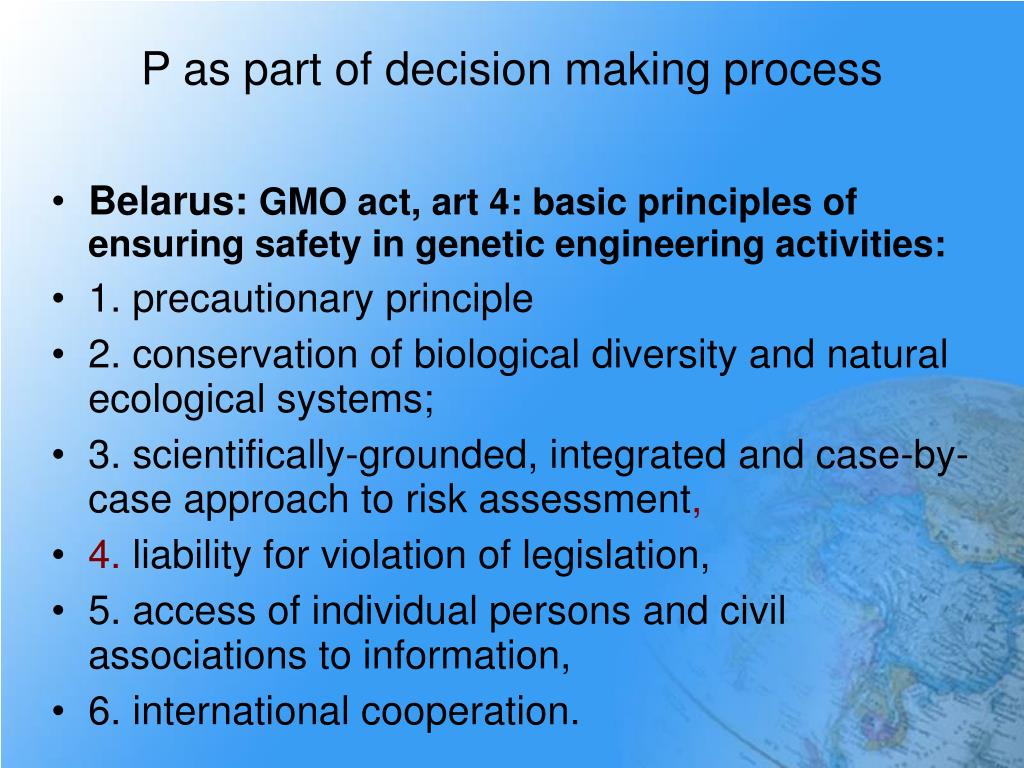 P as part of decision making process

• Belarus: GMO act, art 4: basic principles of ensuring safety in genetic engineering activities:
• 1. precautionary principle
• 2. conservation of biological diversity and natural ecological systems;
• 3. scientifically-grounded, integrated and case-by-case approach to risk assessment,
• 4. liability for violation of legislation,
• 5. access of individual persons and civil associations to information,
• 6. international cooperation.